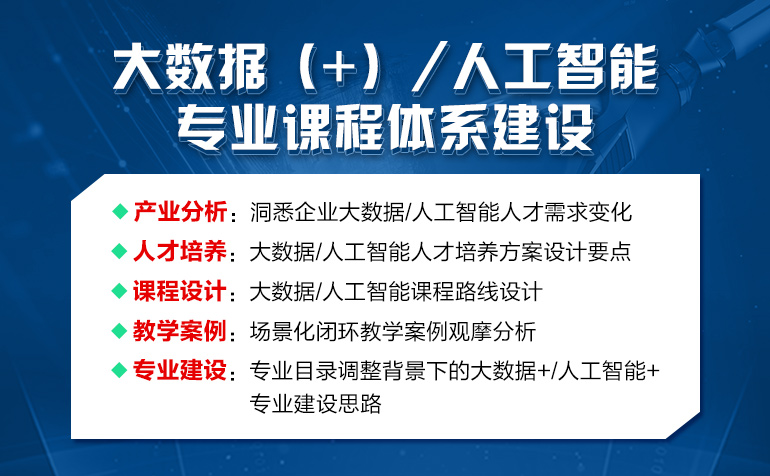 大数据（+）/人工智能
专业课程体系建设

◆ 产业分析：洞悉企业大数据/人工智能人才需求变化

◆ 人才培养：大数据/人工智能人才培养方案设计要点

◆ 课程设计：大数据/人工智能课程路线设计

◆ 教学案例：场景化闭环教学案例观摩分析

◆ 专业建设：专业目录调整背景下的大数据+/人工智能+专业建设思路